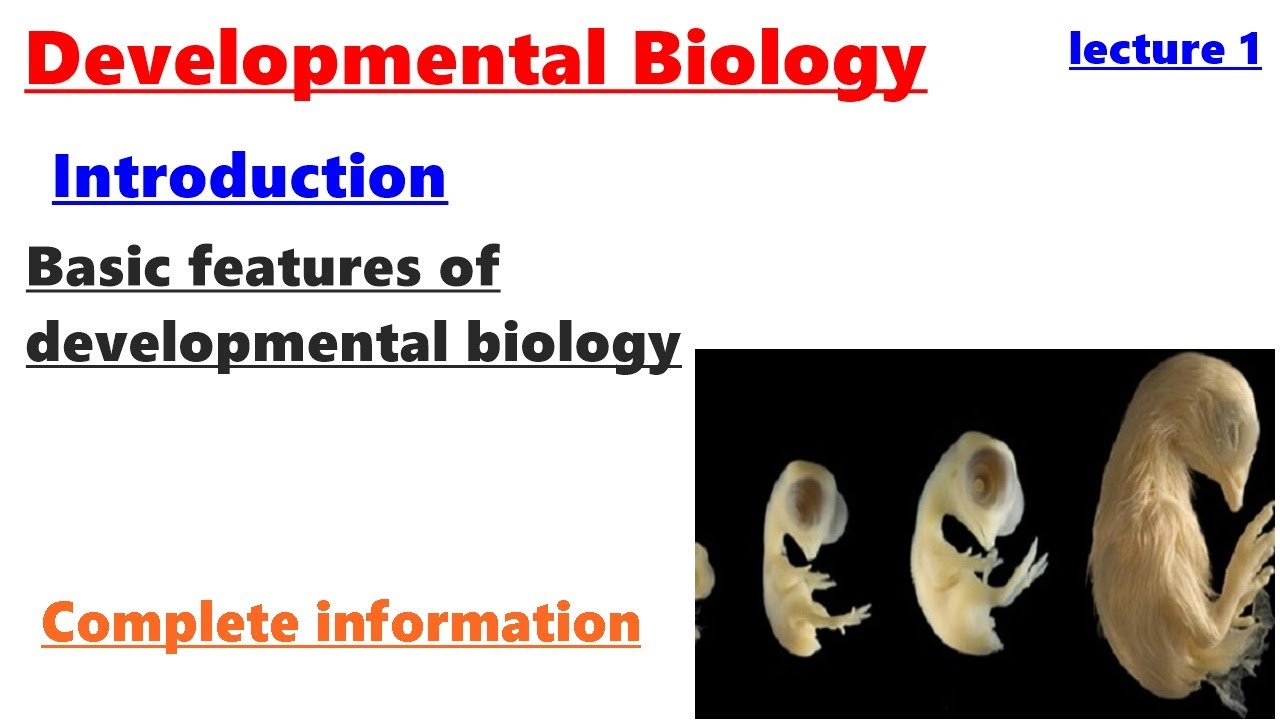 Developmental Biology

lecture 1

Introduction

Basic features of developmental biology

Complete information